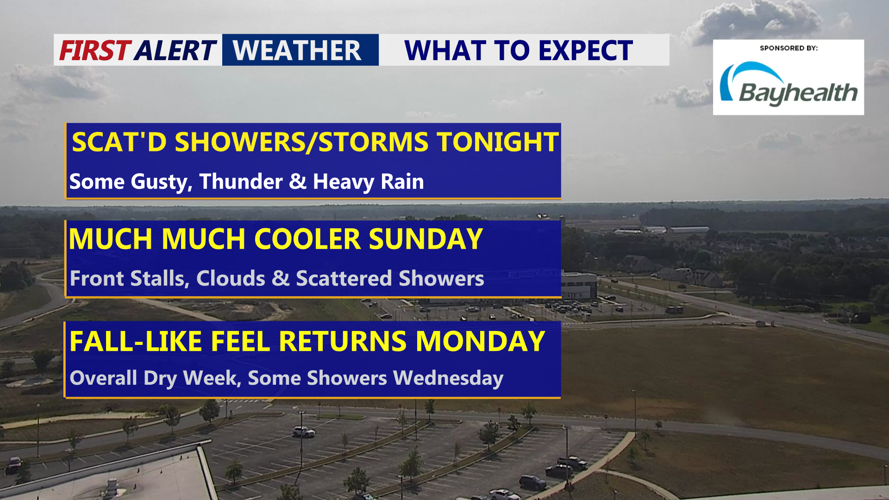 FIRST ALERT WEATHER WHAT TO EXPECT

SPONSORED BY:
Bayhealth

SCAT'D SHOWERS/STORMS TONIGHT
Some Gusty, Thunder & Heavy Rain

MUCH MUCH COOLER SUNDAY
Front Stalls, Clouds & Scattered Showers

FALL-LIKE FEEL RETURNS MONDAY
Overall Dry Week, Some Showers Wednesday